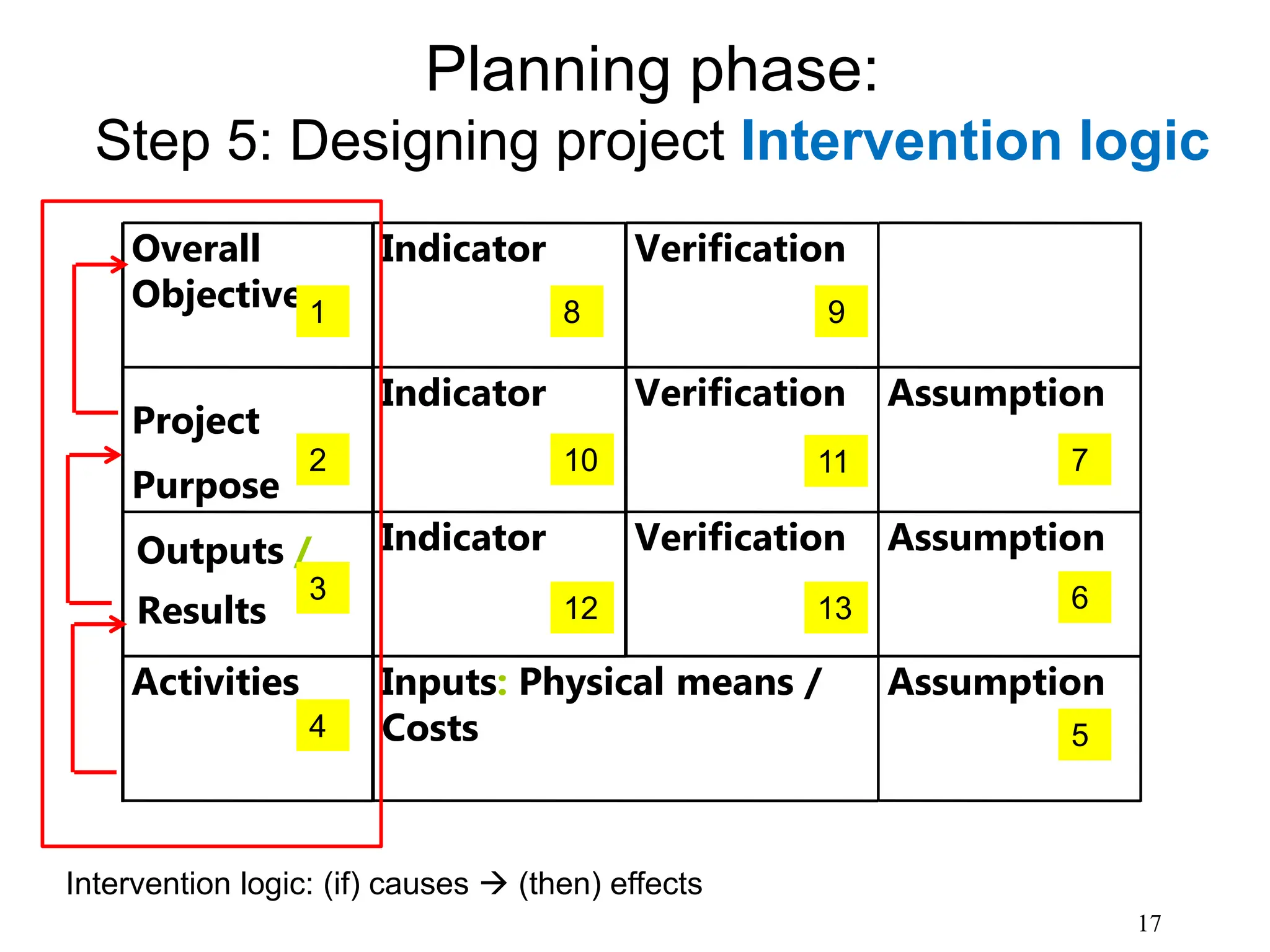 Planning phase:
Step 5: Designing project Intervention logic

| Overall Objective 1 | Indicator 8 | Verification 9 | |
|---|---|---|---|
| Project Purpose 2 | Indicator 10 | Verification 11 | Assumption 7 |
| Outputs / Results 3 | Indicator 12 | Verification 13 | Assumption 6 |
| Activities 4 | Inputs: Physical means / Costs | | Assumption 5 |

Intervention logic: (if) causes → (then) effects

17